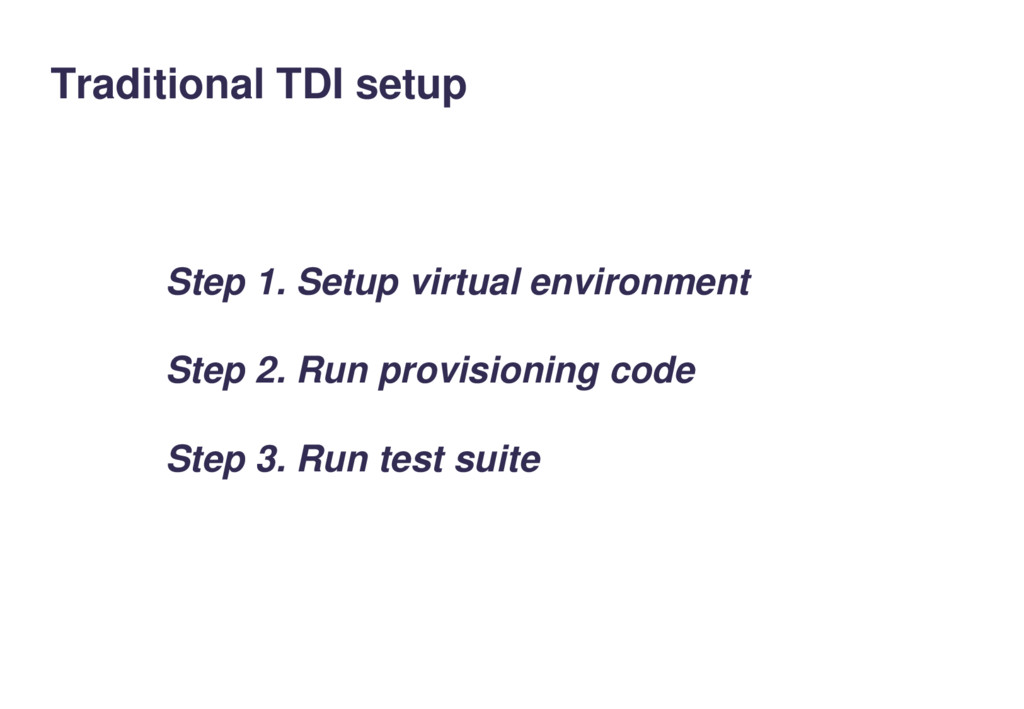 Traditional TDI setup

Step 1. Setup virtual environment

Step 2. Run provisioning code

Step 3. Run test suite